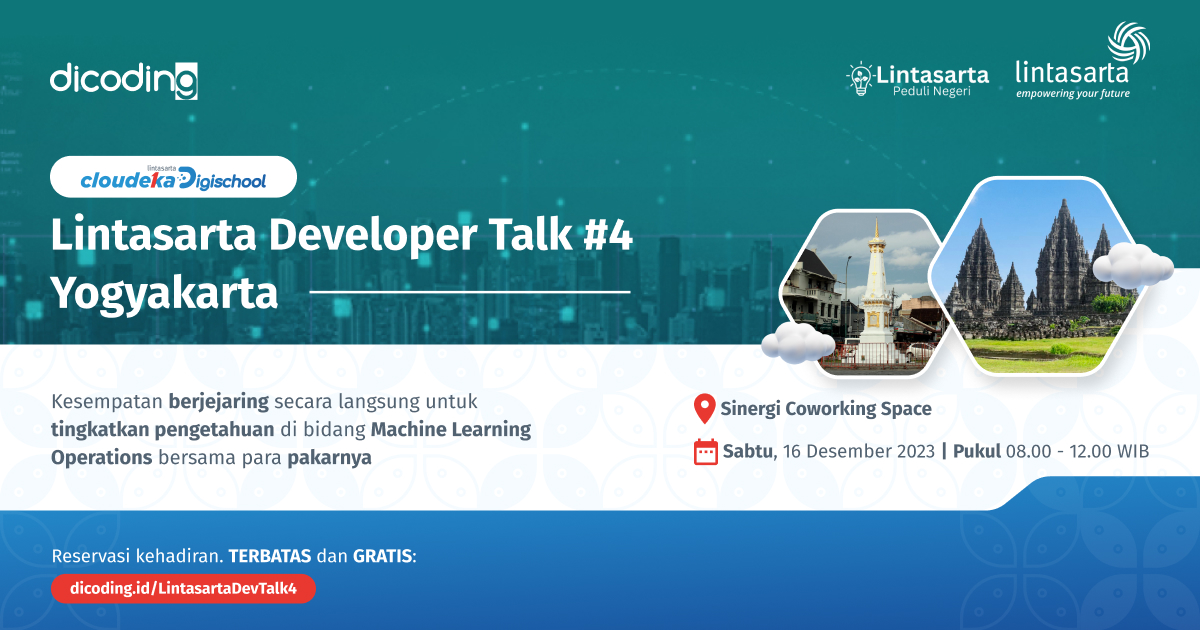 dicoding

Lintasarta
Peduli Negeri

lintasarta
empowering your future

lintasarta
cloudeka Digischool

Lintasarta Developer Talk #4
Yogyakarta

Kesempatan berjejaring secara langsung untuk tingkatkan pengetahuan di bidang Machine Learning Operations bersama para pakarnya

Sinergi Coworking Space

Sabtu, 16 Desember 2023 | Pukul 08.00 - 12.00 WIB

Reservasi kehadiran. TERBATAS dan GRATIS:

dicoding.id/LintasartaDevTalk4